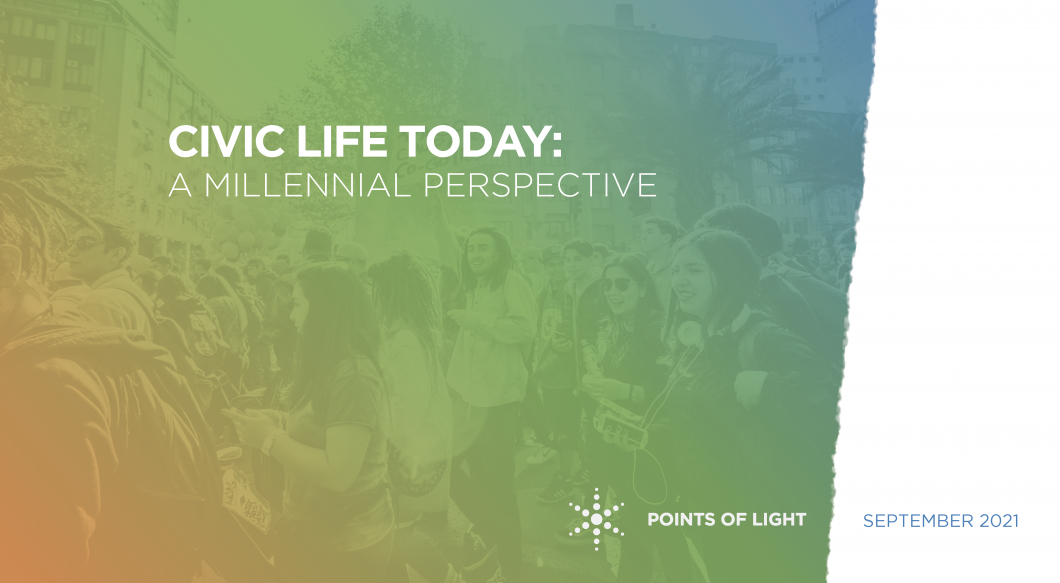 CIVIC LIFE TODAY:
A MILLENNIAL PERSPECTIVE

POINTS OF LIGHT

SEPTEMBER 2021